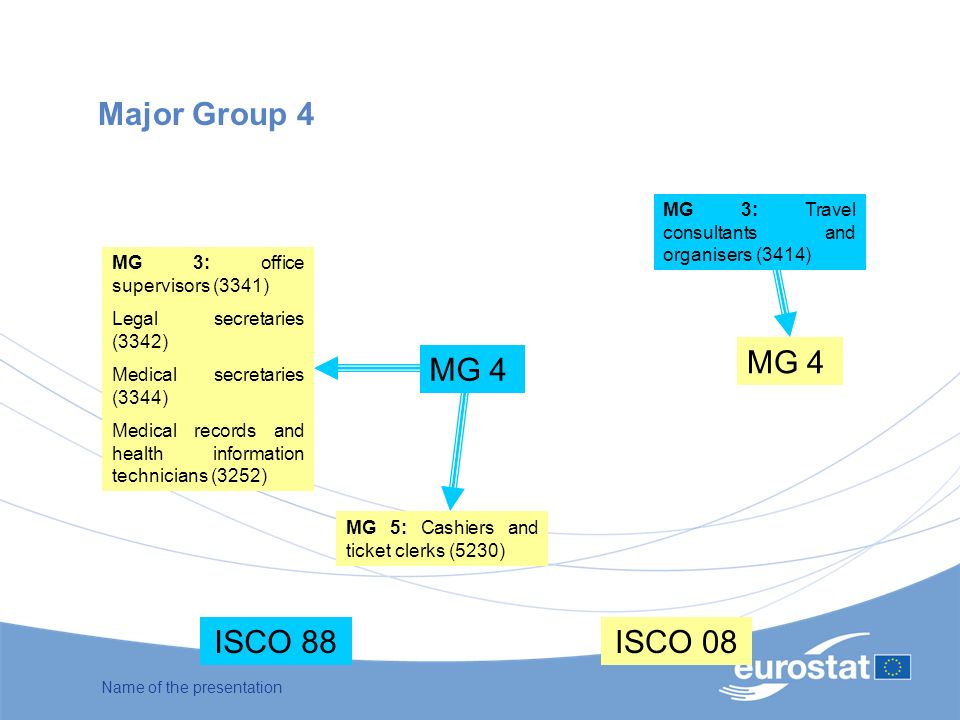 Major Group 4

MG 3: office supervisors (3341)

Legal secretaries (3342)

Medical secretaries (3344)

Medical records and health information technicians (3252)

MG 4

MG 5: Cashiers and ticket clerks (5230)

MG 3: Travel consultants and organisers (3414)

MG 4

ISCO 88

ISCO 08

Name of the presentation

eurostat